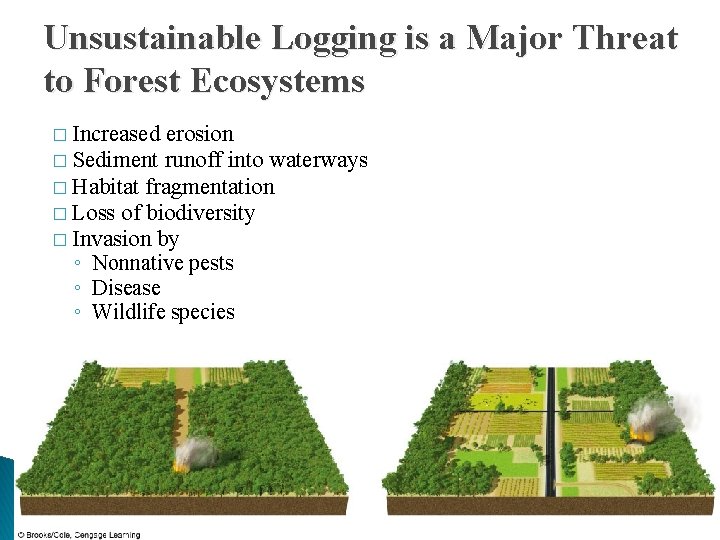 Unsustainable Logging is a Major Threat to Forest Ecosystems

□ Increased erosion
□ Sediment runoff into waterways
□ Habitat fragmentation
□ Loss of biodiversity
□ Invasion by
◦ Nonnative pests
◦ Disease
◦ Wildlife species

© Brooks/Cole, Cengage Learning